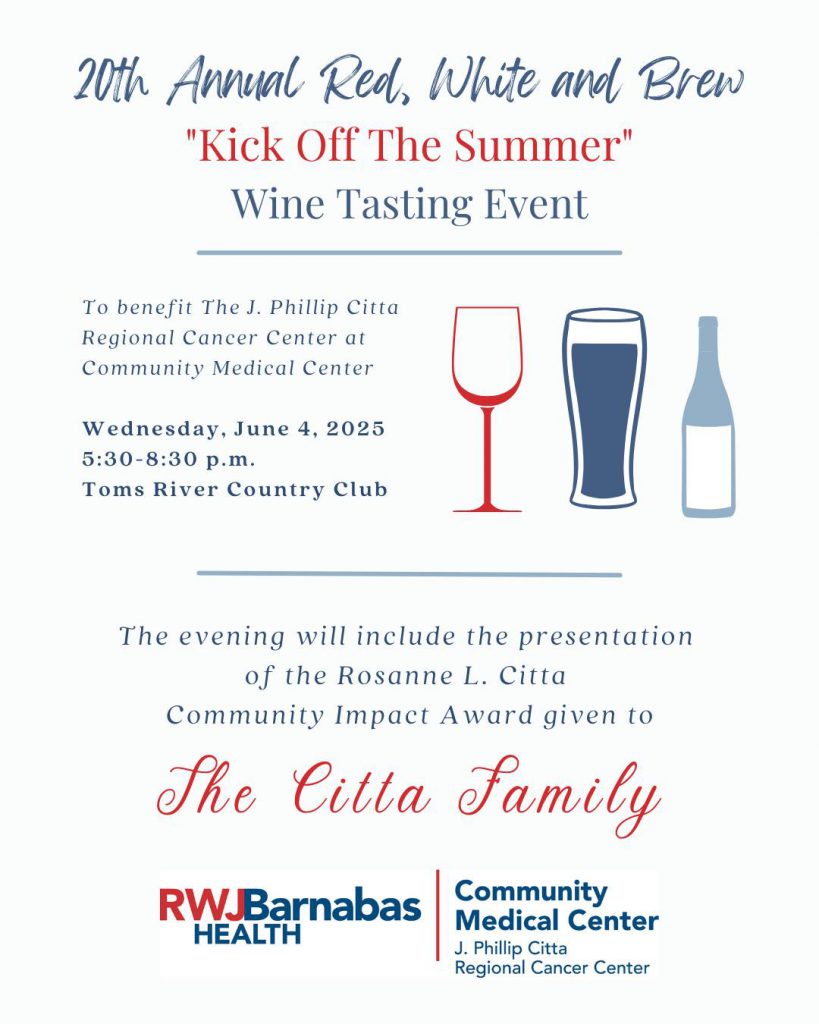 20th Annual Red, White and Brew
"Kick Off The Summer"
Wine Tasting Event

To benefit The J. Phillip Citta Regional Cancer Center at Community Medical Center

Wednesday, June 4, 2025
5:30-8:30 p.m.
Toms River Country Club

The evening will include the presentation of the Rosanne L. Citta Community Impact Award given to

The Citta Family

RWJBarnabas HEALTH

Community Medical Center
J. Phillip Citta Regional Cancer Center